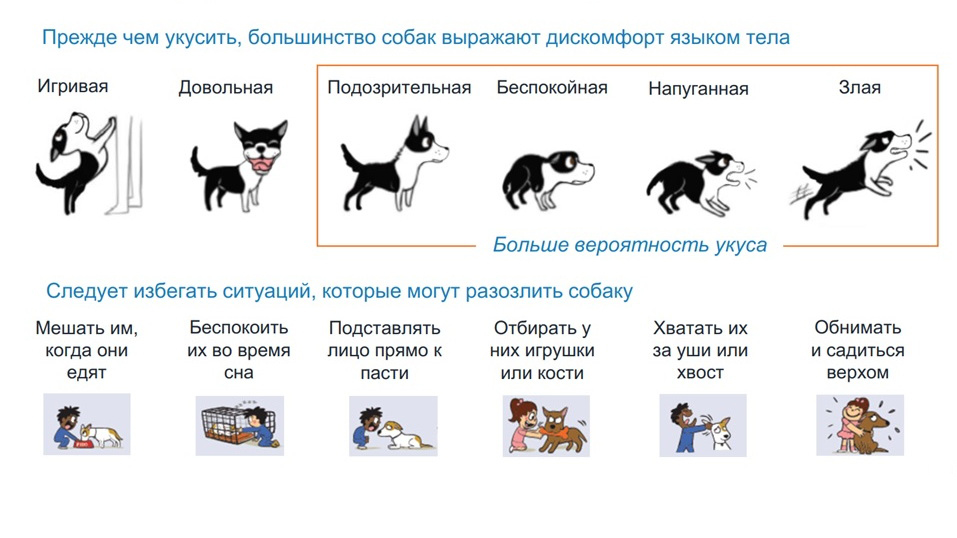 Прежде чем укусить, большинство собак выражают дискомфорт языком тела

Игривая

Довольная

Подозрительная

Беспокойная

Напуганная

Злая

Больше вероятность укуса

Следует избегать ситуаций, которые могут разозлить собаку

Мешать им, когда они едят

Беспокоить их во время сна

Подставлять лицо прямо к пасти

Отбирать у них игрушки или кости

Хватать их за уши или хвост

Обнимать и садиться верхом